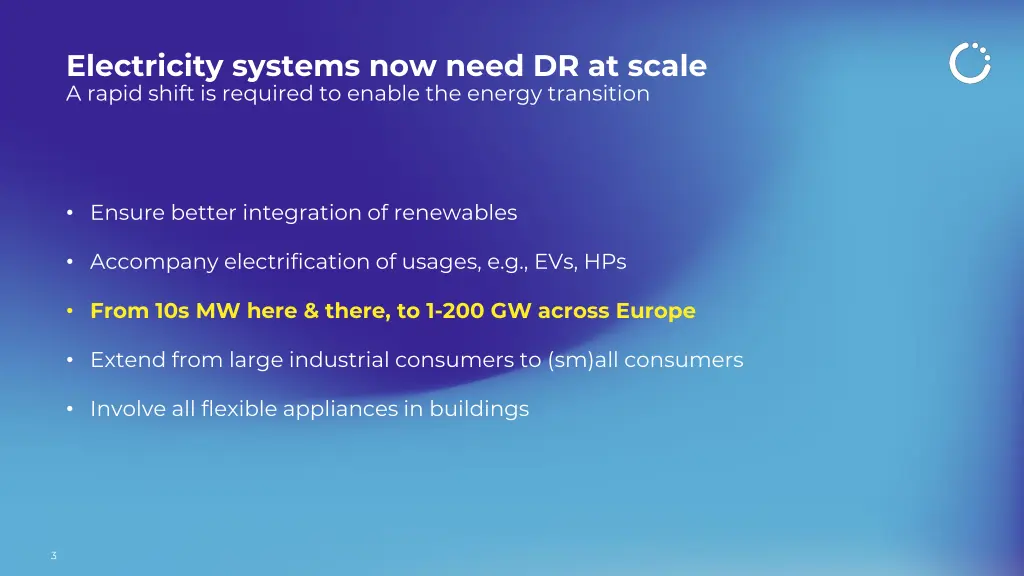 Electricity systems now need DR at scale
A rapid shift is required to enable the energy transition

• Ensure better integration of renewables

• Accompany electrification of usages, e.g., EVs, HPs

• From 10s MW here & there, to 1-200 GW across Europe

• Extend from large industrial consumers to (sm)all consumers

• Involve all flexible appliances in buildings

3